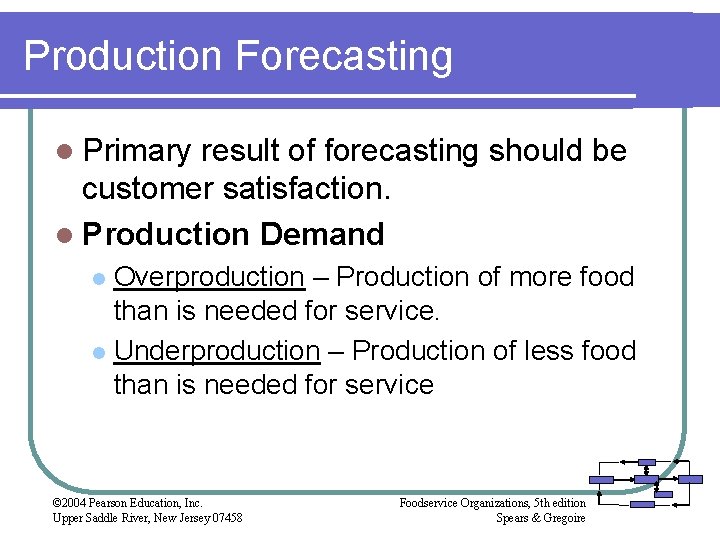 Production Forecasting

Primary result of forecasting should be customer satisfaction.

Production Demand

Overproduction – Production of more food than is needed for service.

Underproduction – Production of less food than is needed for service

©2004 Pearson Education, Inc.
Upper Saddle River, New Jersey 07458

Foodservice Organizations, 5th edition
Spears & Gregoire